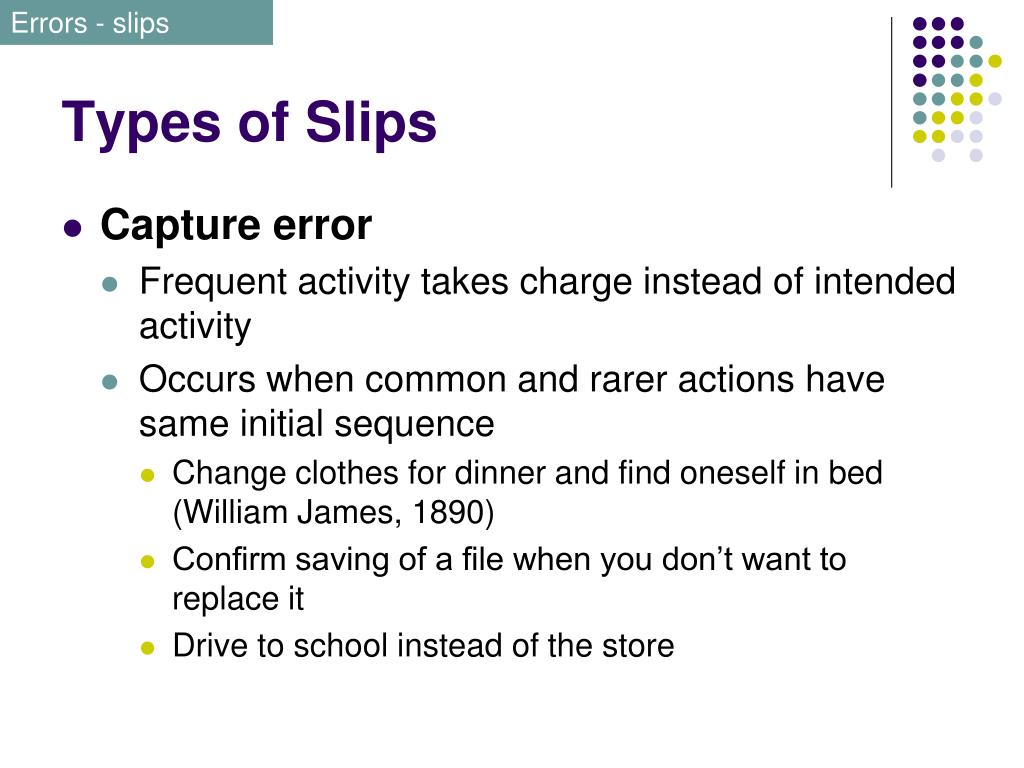 Errors - slips

Types of Slips

- Capture error
  - Frequent activity takes charge instead of intended activity
  - Occurs when common and rarer actions have same initial sequence
    - Change clothes for dinner and find oneself in bed (William James, 1890)
    - Confirm saving of a file when you don’t want to replace it
    - Drive to school instead of the store